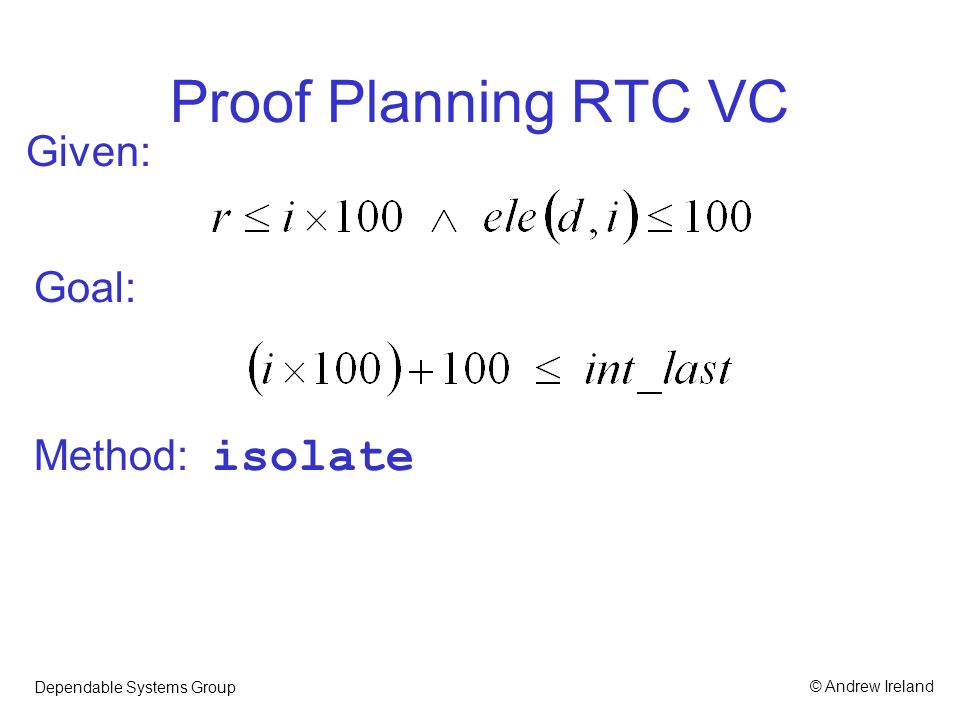 Proof Planning RTC VC

Given:

$r \leq i \times 100 \ \wedge \ ele(d,i) \leq 100$

Goal:

$(i \times 100) + 100 \ \leq \ int\_last$

Method: isolate

Dependable Systems Group

© Andrew Ireland